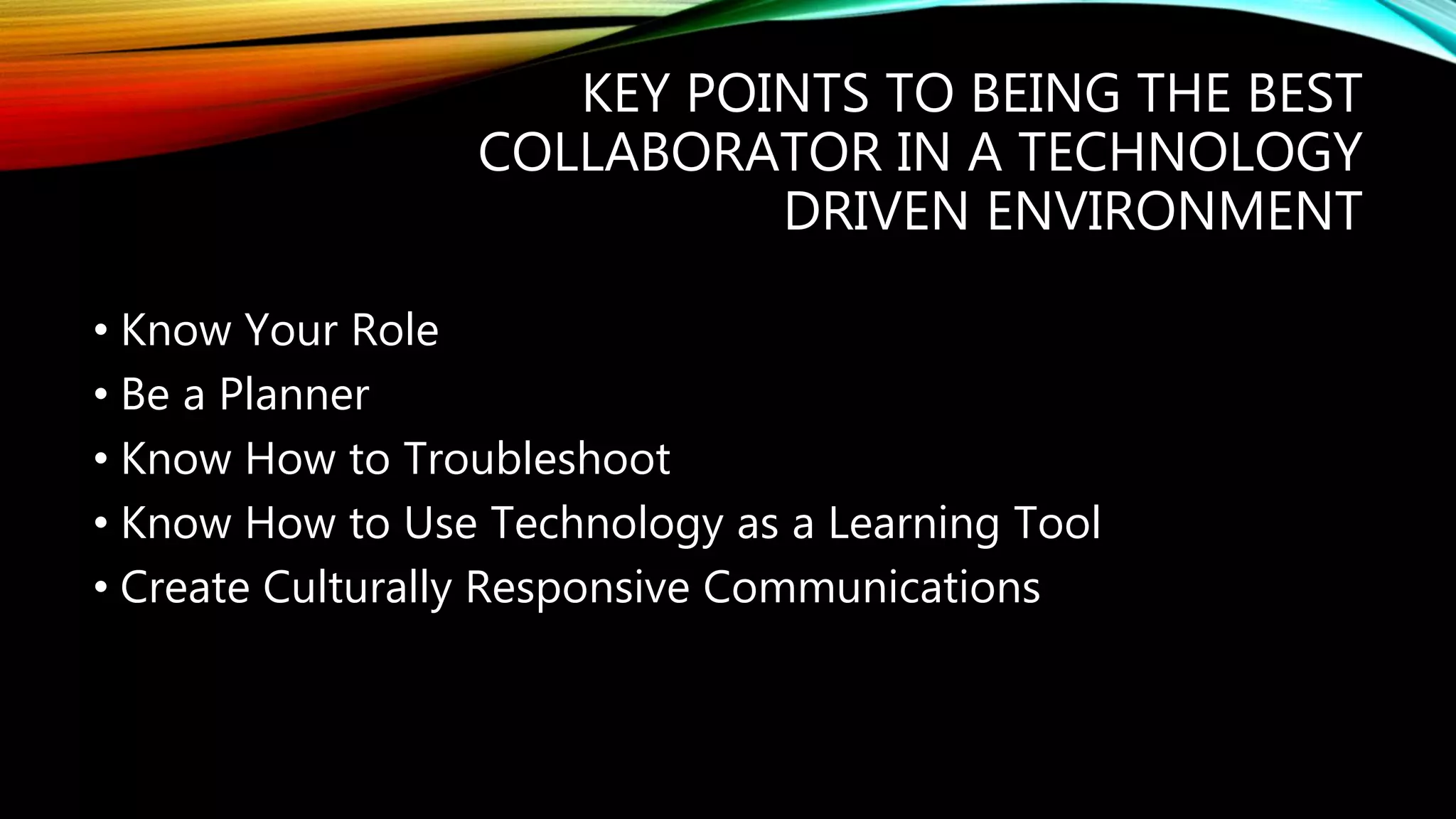 KEY POINTS TO BEING THE BEST COLLABORATOR IN A TECHNOLOGY DRIVEN ENVIRONMENT

• Know Your Role
• Be a Planner
• Know How to Troubleshoot
• Know How to Use Technology as a Learning Tool
• Create Culturally Responsive Communications